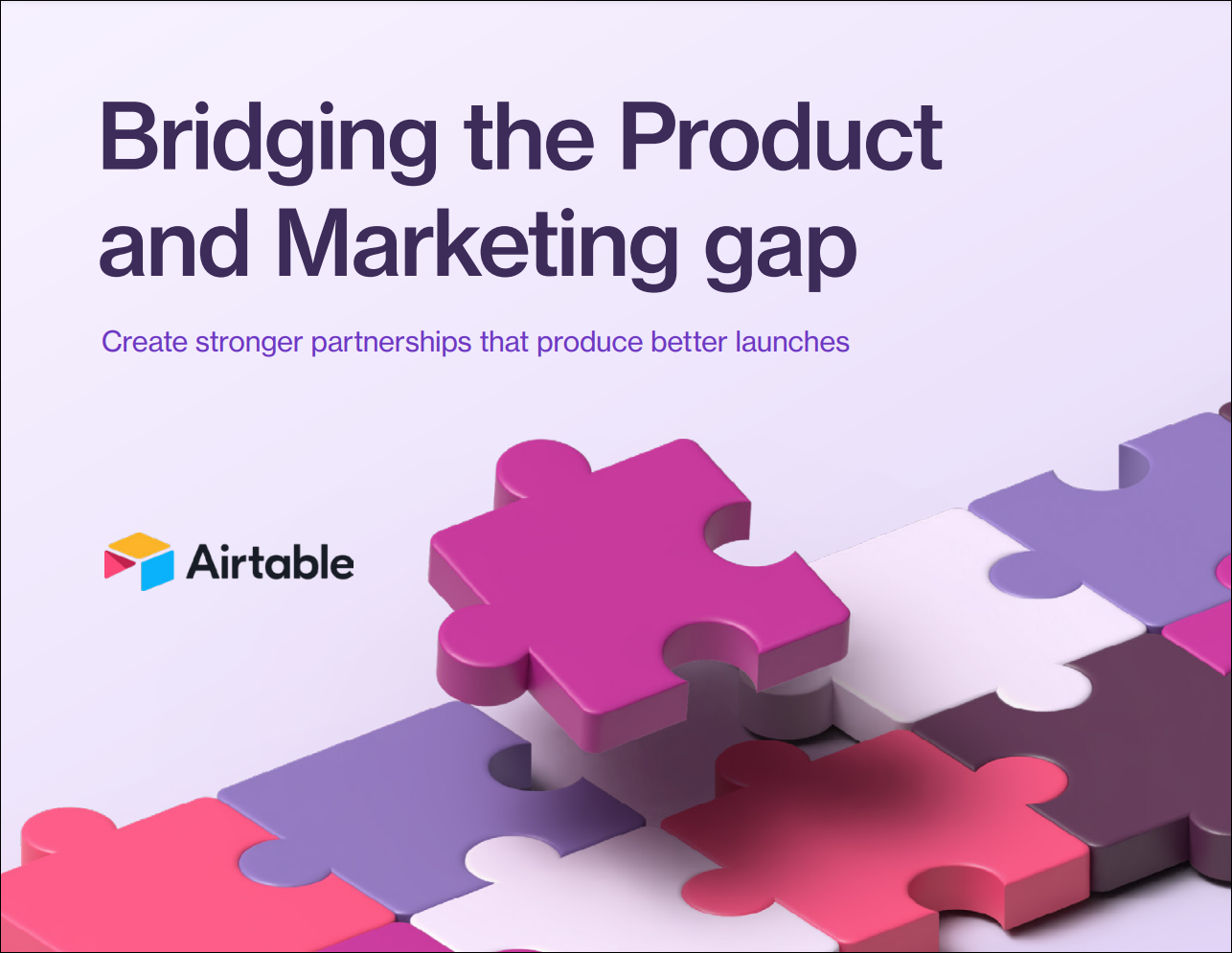 Bridging the Product and Marketing gap

Create stronger partnerships that produce better launches

Airtable